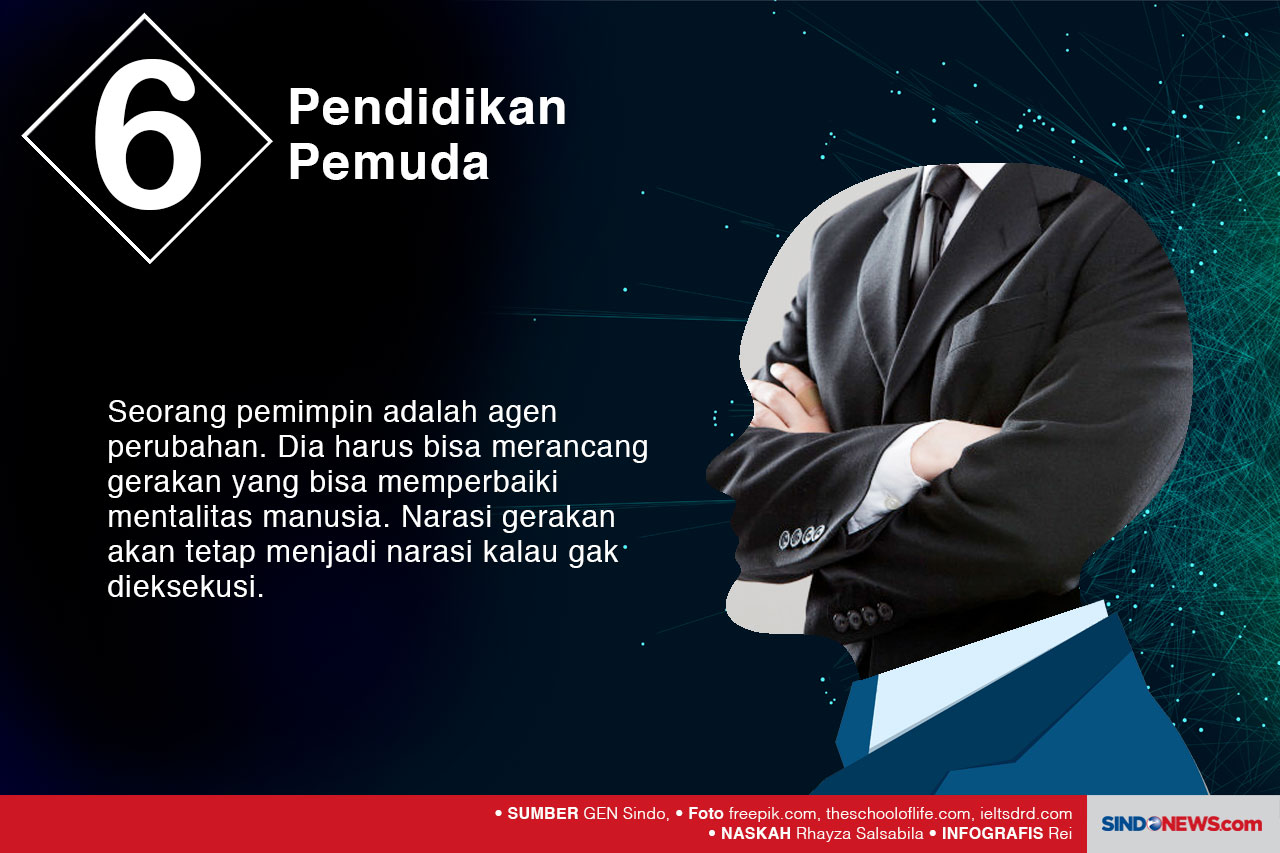 6

Pendidikan Pemuda

Seorang pemimpin adalah agen perubahan. Dia harus bisa merancang gerakan yang bisa memperbaiki mentalitas manusia. Narasi gerakan akan tetap menjadi narasi kalau gak dieksekusi.

• SUMBER GEN Sindo, • Foto freepik.com, theschooloflife.com, ieltsdrd.com
• NASKAH Rhayza Salsabila • INFOGRAFIS Rei

SINDONEWS.com